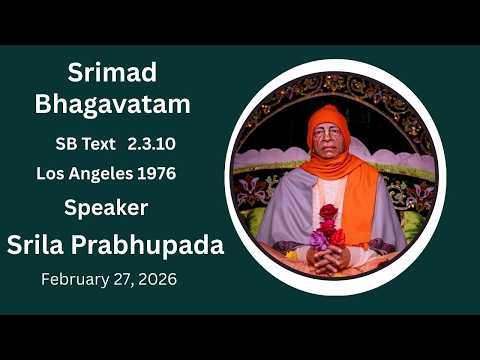 Srimad Bhagavatam

SB Text 2.3.10

Los Angeles 1976

Speaker

Srila Prabhupada

February 27, 2026